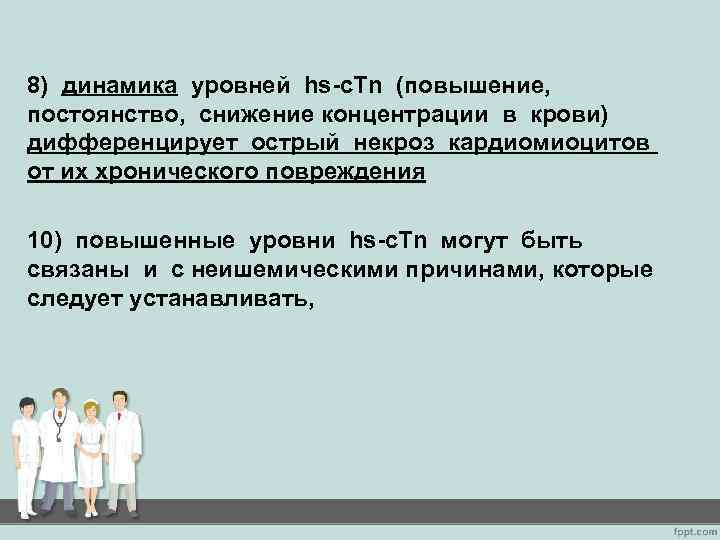 8) динамика уровней hs-cTn (повышение, постоянство, снижение концентрации в крови) дифференцирует острый некроз кардиомиоцитов от их хронического повреждения

10) повышенные уровни hs-cTn могут быть связаны и с неишемическими причинами, которые следует устанавливать,

fppt.com